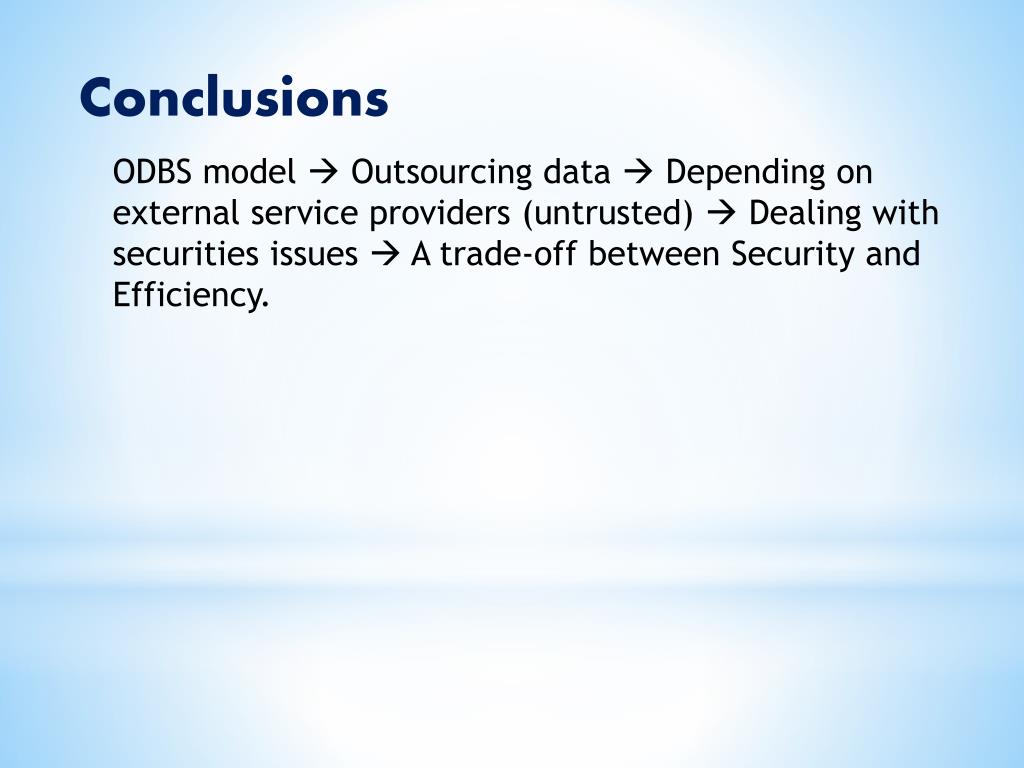 Conclusions

ODBS model → Outsourcing data → Depending on external service providers (untrusted) → Dealing with securities issues → A trade-off between Security and Efficiency.